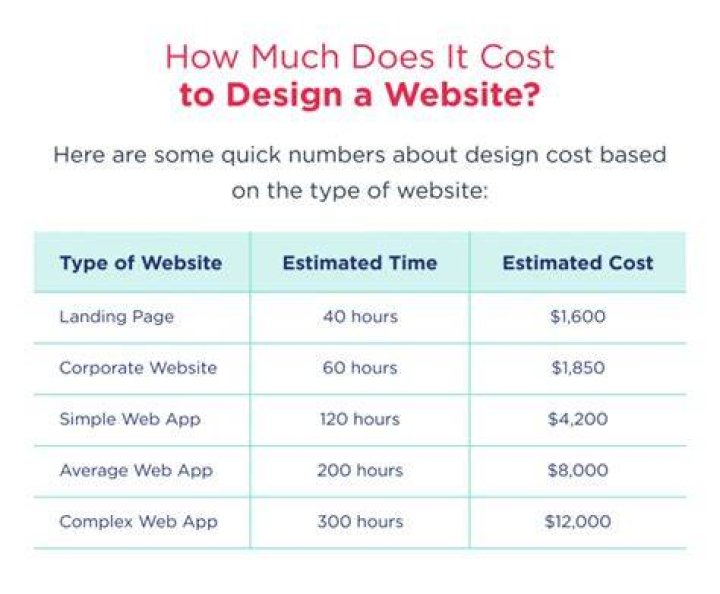 How Much Does It Cost
to Design a Website?

Here are some quick numbers about design cost based on the type of website:

| Type of Website | Estimated Time | Estimated Cost |
|---|---|---|
| Landing Page | 40 hours | \$1,600 |
| Corporate Website | 60 hours | \$1,850 |
| Simple Web App | 120 hours | \$4,200 |
| Average Web App | 200 hours | \$8,000 |
| Complex Web App | 300 hours | \$12,000 |